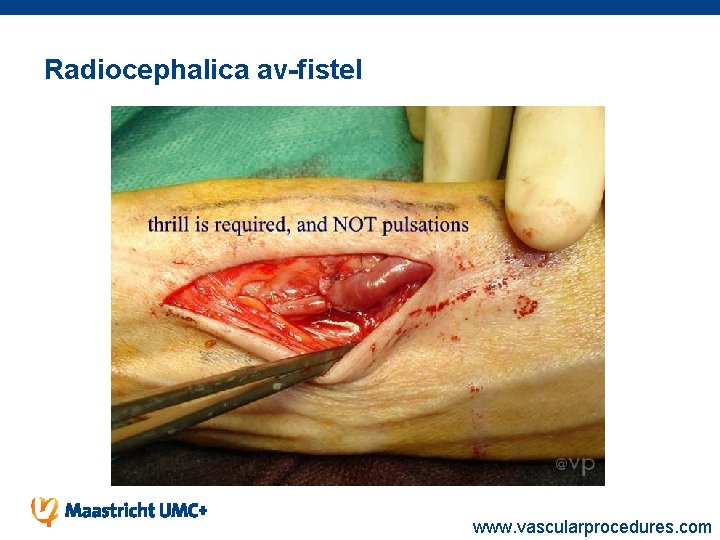 Radiocephalica av-fistel

thrill is required, and NOT pulsations

@vp

Maastricht UMC+

www.vascularprocedures.com